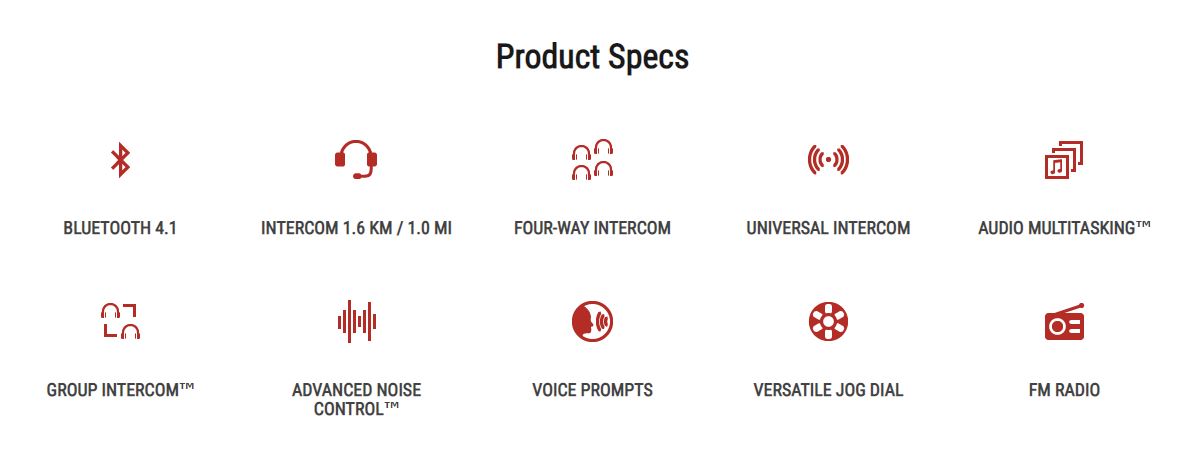 Product Specs

BLUETOOTH 4.1

INTERCOM 1.6 KM / 1.0 MI

FOUR-WAY INTERCOM

UNIVERSAL INTERCOM

AUDIO MULTITASKING™

GROUP INTERCOM™

ADVANCED NOISE CONTROL™

VOICE PROMPTS

VERSATILE JOG DIAL

FM RADIO